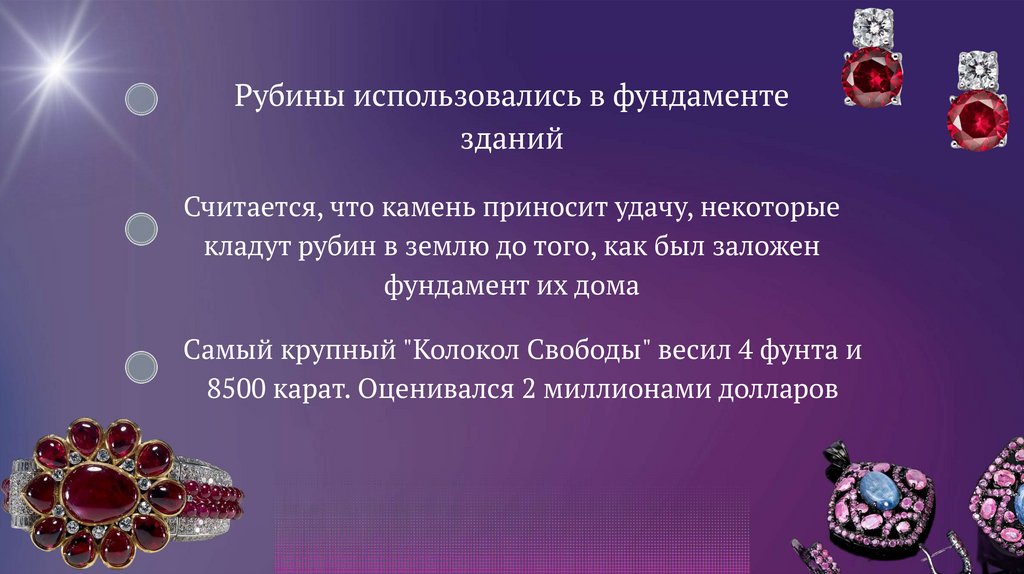 Рубины использовались в фундаменте зданий

Считается, что камень приносит удачу, некоторые кладут рубин в землю до того, как был заложен фундамент их дома

Самый крупный "Колокол Свободы" весил 4 фунта и 8500 карат. Оценивался 2 миллионами долларов